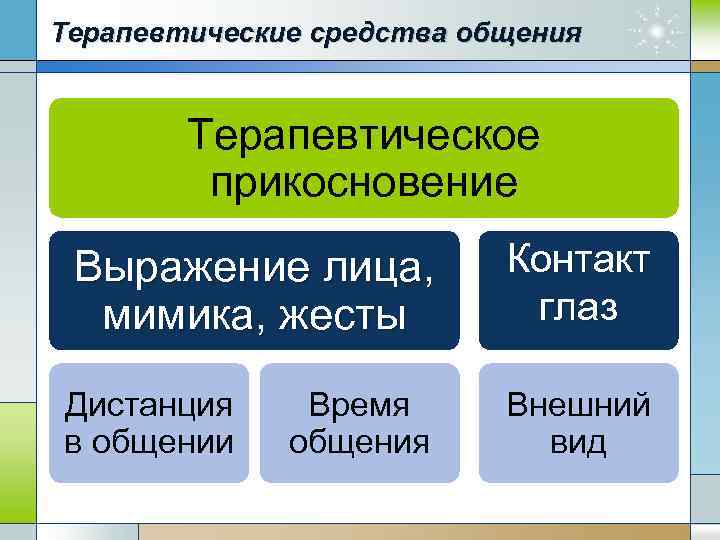 Терапевтические средства общения

Терапевтическое прикосновение

Выражение лица, мимика, жесты

Контакт глаз

Дистанция в общении

Время общения

Внешний вид